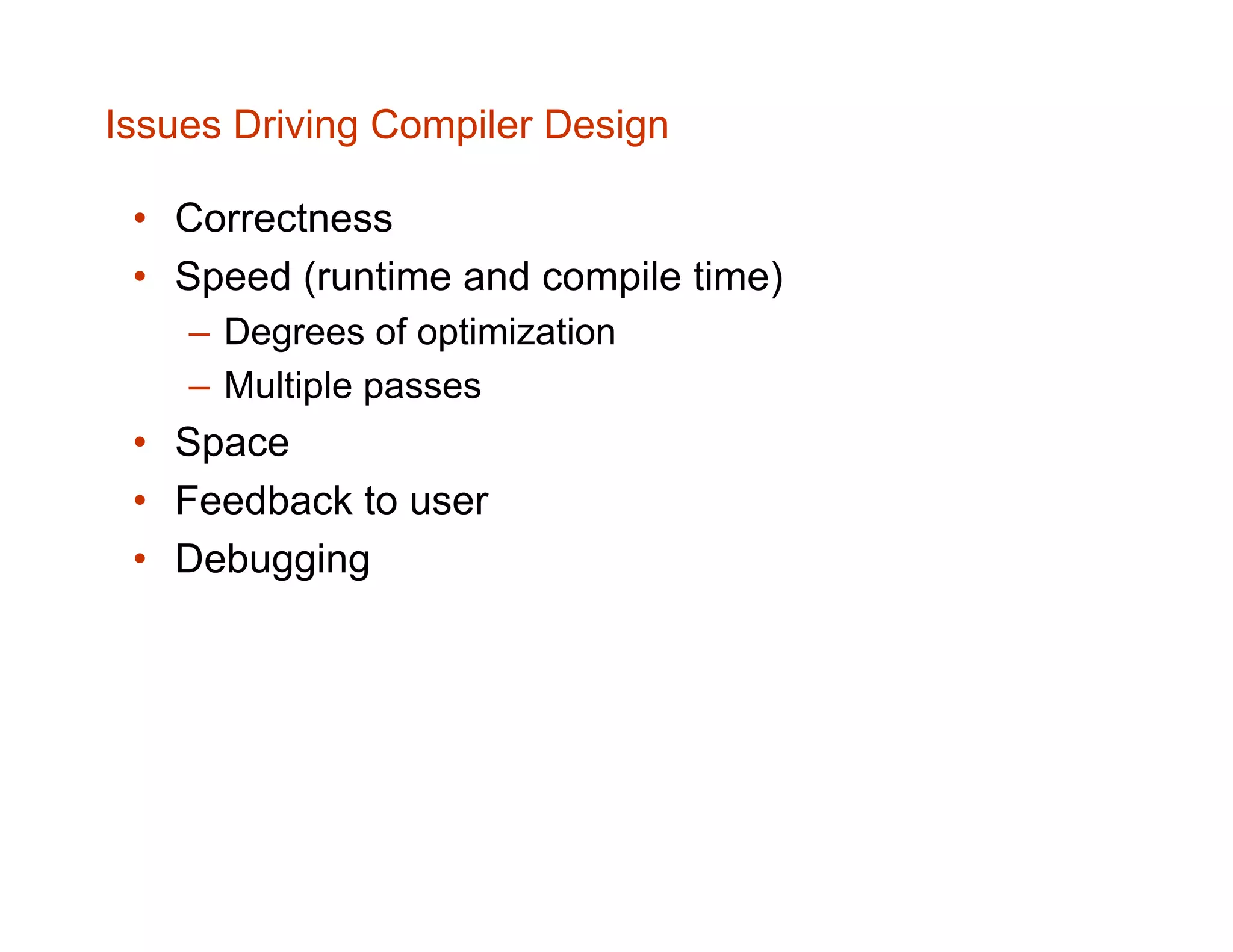 Issues Driving Compiler Design

• Correctness
• Speed (runtime and compile time)
  – Degrees of optimization
  – Multiple passes
• Space
• Feedback to user
• Debugging